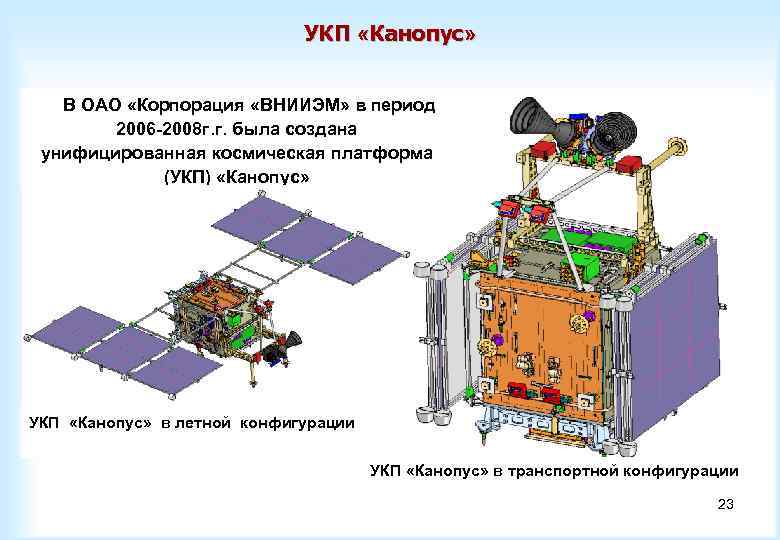 УКП «Канопус»

В ОАО «Корпорация «ВНИИЭМ» в период 2006-2008г.г. была создана унифицированная космическая платформа (УКП) «Канопус»

УКП «Канопус» в летной конфигурации

УКП «Канопус» в транспортной конфигурации

23